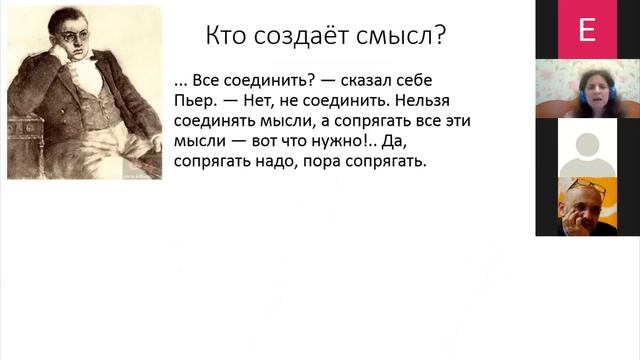 Кто создаёт смысл?

... Все соединить? — сказал себе Пьер. — Нет, не соединить. Нельзя соединять мысли, а сопрягать все эти мысли — вот что нужно!.. Да, сопрягать надо, пора сопрягать.

E